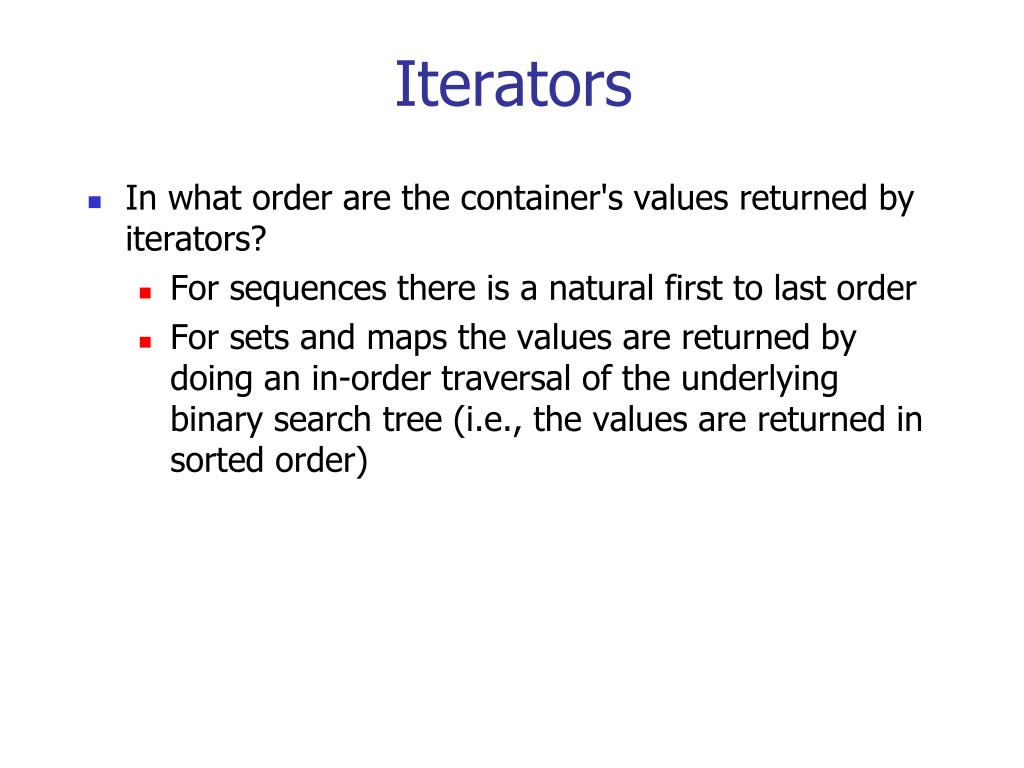 Iterators

In what order are the container's values returned by iterators?

For sequences there is a natural first to last order

For sets and maps the values are returned by doing an in-order traversal of the underlying binary search tree (i.e., the values are returned in sorted order)